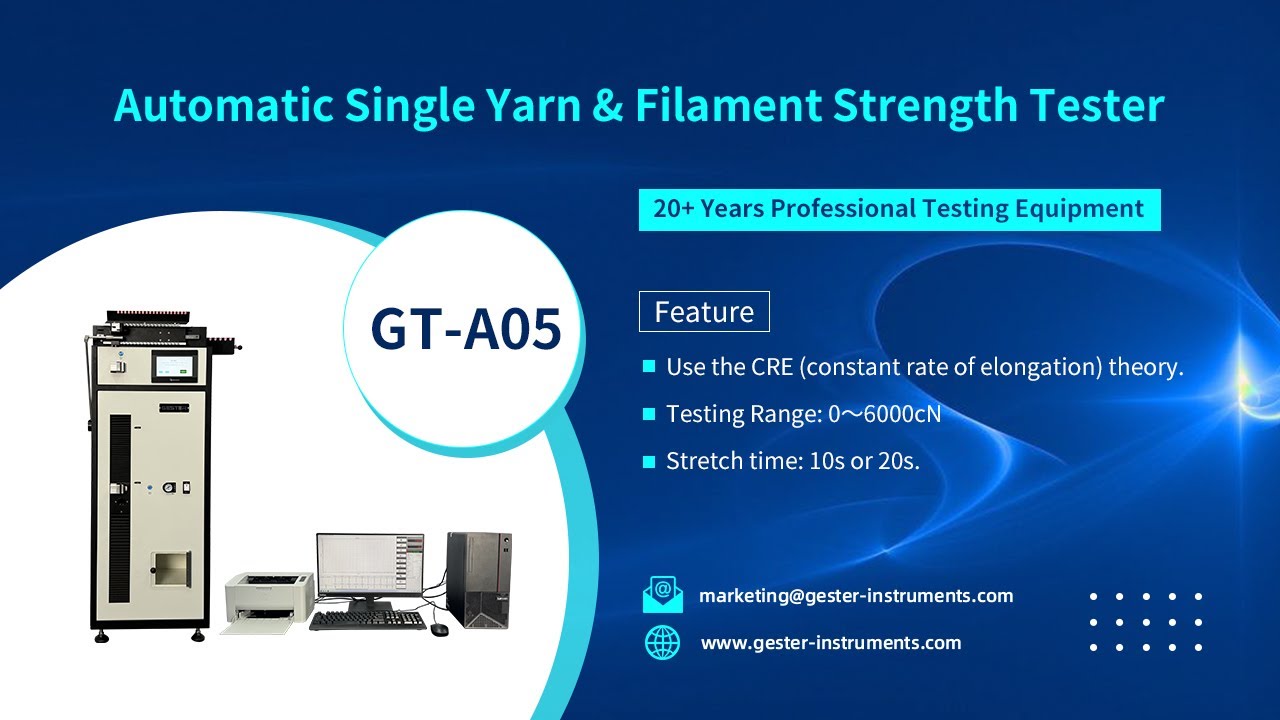 Automatic Single Yarn & Filament Strength Tester

20+ Years Professional Testing Equipment

GT-A05

Feature

Use the CRE (constant rate of elongation) theory.

Testing Range: 0～6000cN

Stretch time: 10s or 20s.

marketing@gester-instruments.com

www.gester-instruments.com